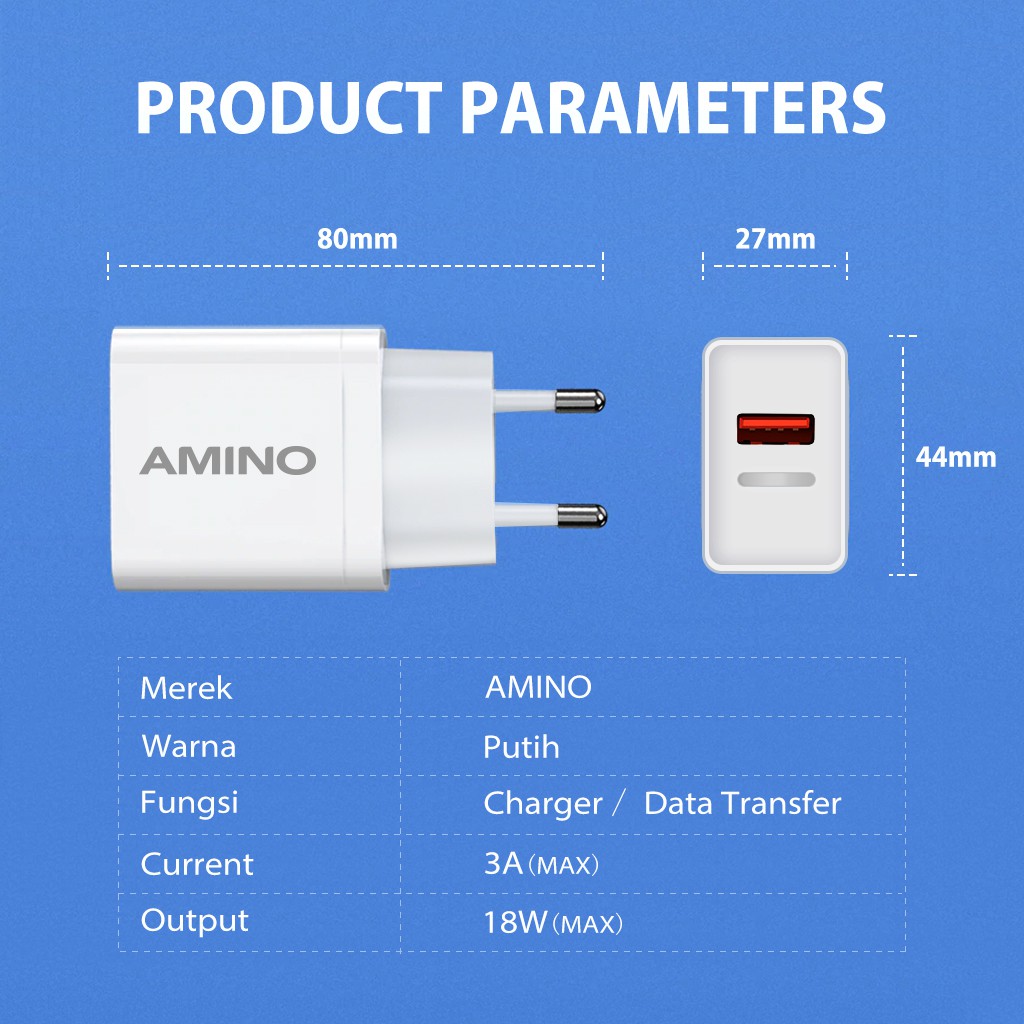 PRODUCT PARAMETERS

80mm

27mm

AMINO

44mm

| Merek | AMINO |
|---|---|
| Warna | Putih |
| Fungsi | Charger / Data Transfer |
| Current | 3A (MAX) |
| Output | 18W (MAX) |